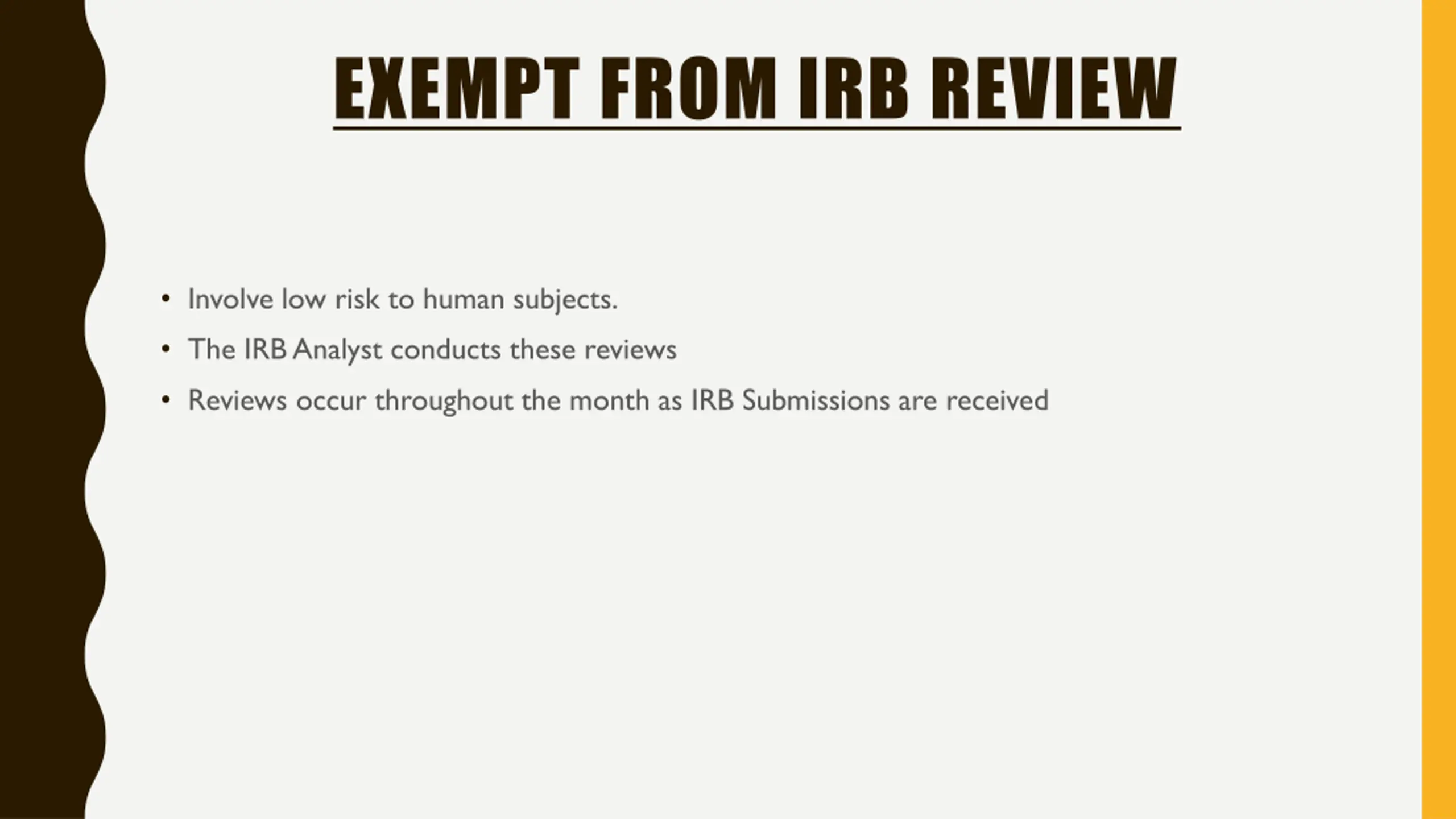 EXEMPT FROM IRB REVIEW

• Involve low risk to human subjects.
• The IRB Analyst conducts these reviews
• Reviews occur throughout the month as IRB Submissions are received